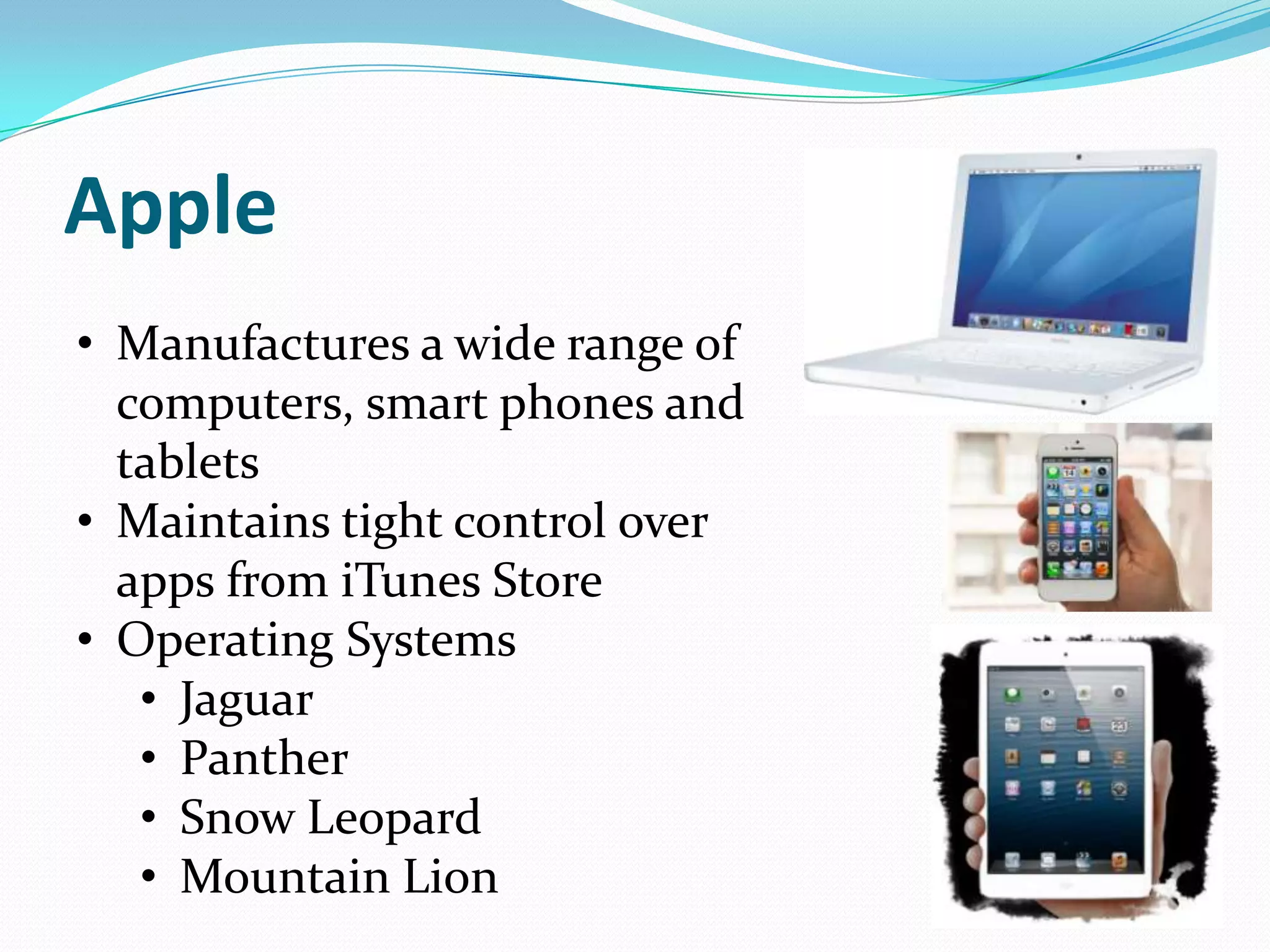 Apple

• Manufactures a wide range of computers, smart phones and tablets
• Maintains tight control over apps from iTunes Store
• Operating Systems
  • Jaguar
  • Panther
  • Snow Leopard
  • Mountain Lion